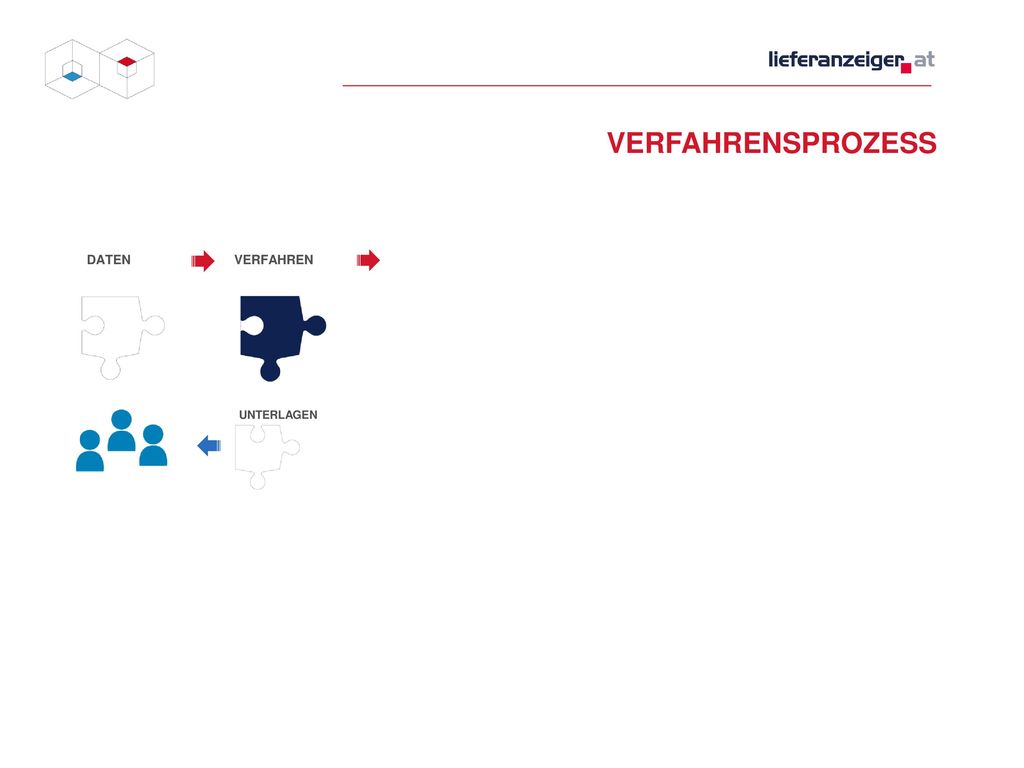 lieferanzeiger.at

VERFAHRENSPROZESS

DATEN

VERFAHREN

UNTERLAGEN